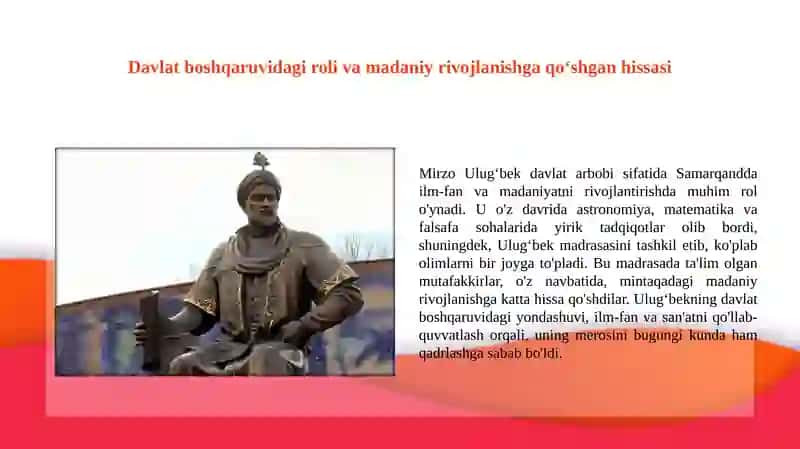 Davlat boshqaruvidagi roli va madaniy rivojlanishga qo‘shgan hissasi

Mirzo Ulug‘bek davlat arbobi sifatida Samarqandda ilm-fan va madaniyatni rivojlantirishda muhim rol o'ynadi. U o'z davrida astronomiya, matematika va falsafa sohalarida yirik tadqiqotlar olib bordi, shuningdek, Ulug‘bek madrasasini tashkil etib, ko'plab olimlarni bir joyga to'pladi. Bu madrasada ta'lim olgan mutafakkirlar, o'z navbatida, mintaqadagi madaniy rivojlanishga katta hissa qo'shdilar. Ulug‘bekning davlat boshqaruvidagi yondashuvi, ilm-fan va san'atni qo'llab-quvvatlash orqali, uning merosini bugungi kunda ham qadrlashga sabab bo'ldi.